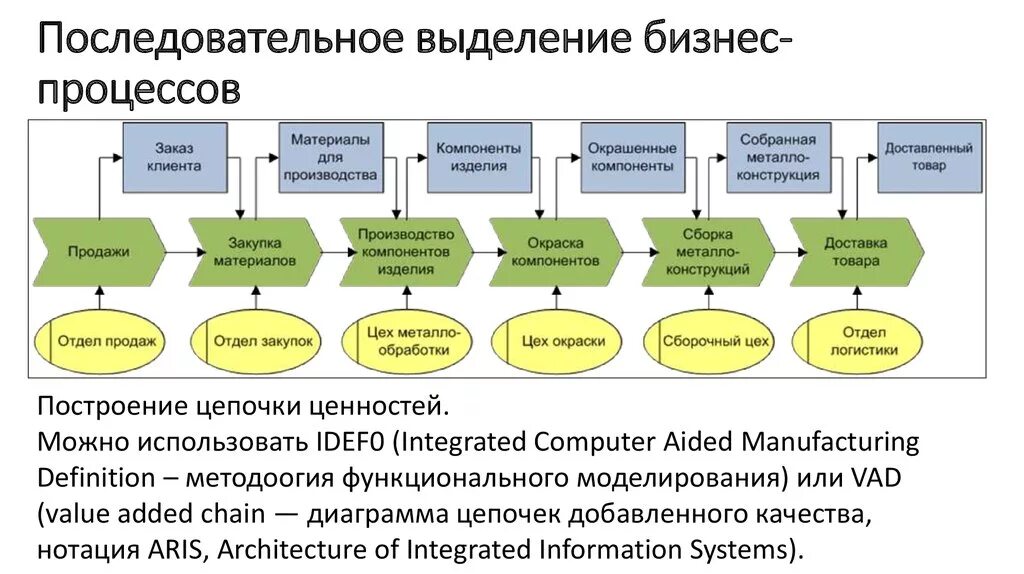 Последовательное выделение бизнес-процессов

Заказ клиента

Материалы для производства

Компоненты изделия

Окрашенные компоненты

Собранная металло-конструкция

Доставленный товар

Продажи

Закупка материалов

Производство компонентов изделия

Окраска компонентов

Сборка металло-конструкций

Доставка товара

Отдел продаж

Отдел закупок

Цех металло-обработки

Цех окраски

Сборочный цех

Отдел логистики

Построение цепочки ценностей.
Можно использовать IDEF0 (Integrated Computer Aided Manufacturing Definition – методоогия функционального моделирования) или VAD (value added chain — диаграмма цепочек добавленного качества, нотация ARIS, Architecture of Integrated Information Systems).